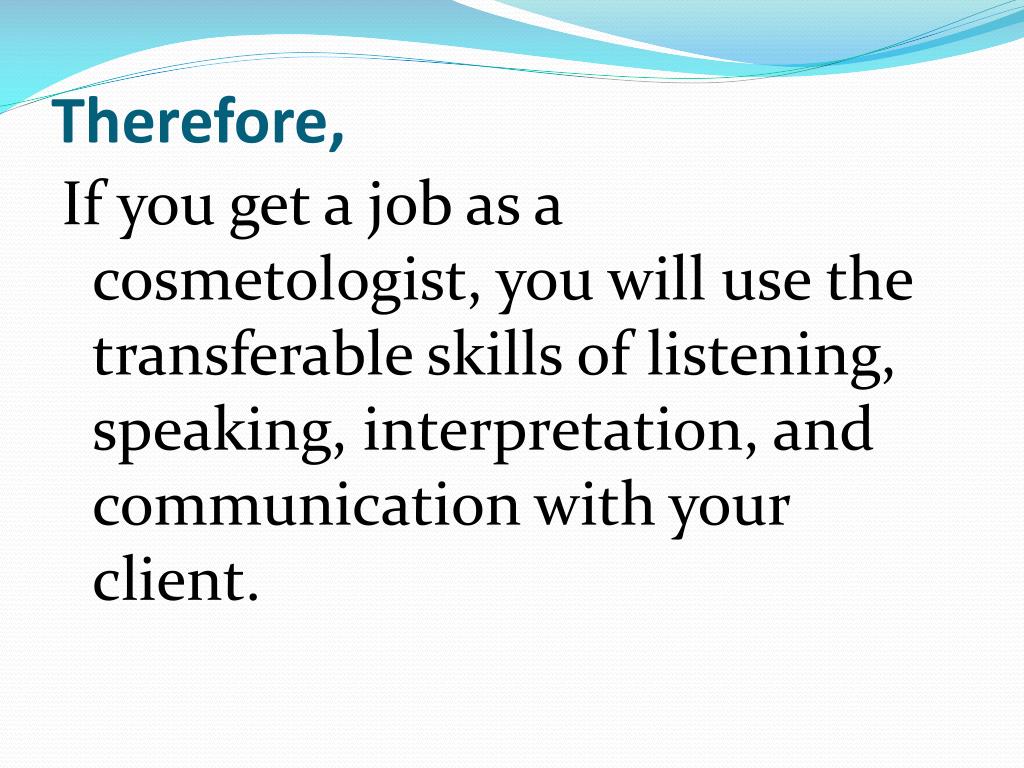 Therefore,

If you get a job as a cosmetologist, you will use the transferable skills of listening, speaking, interpretation, and communication with your client.